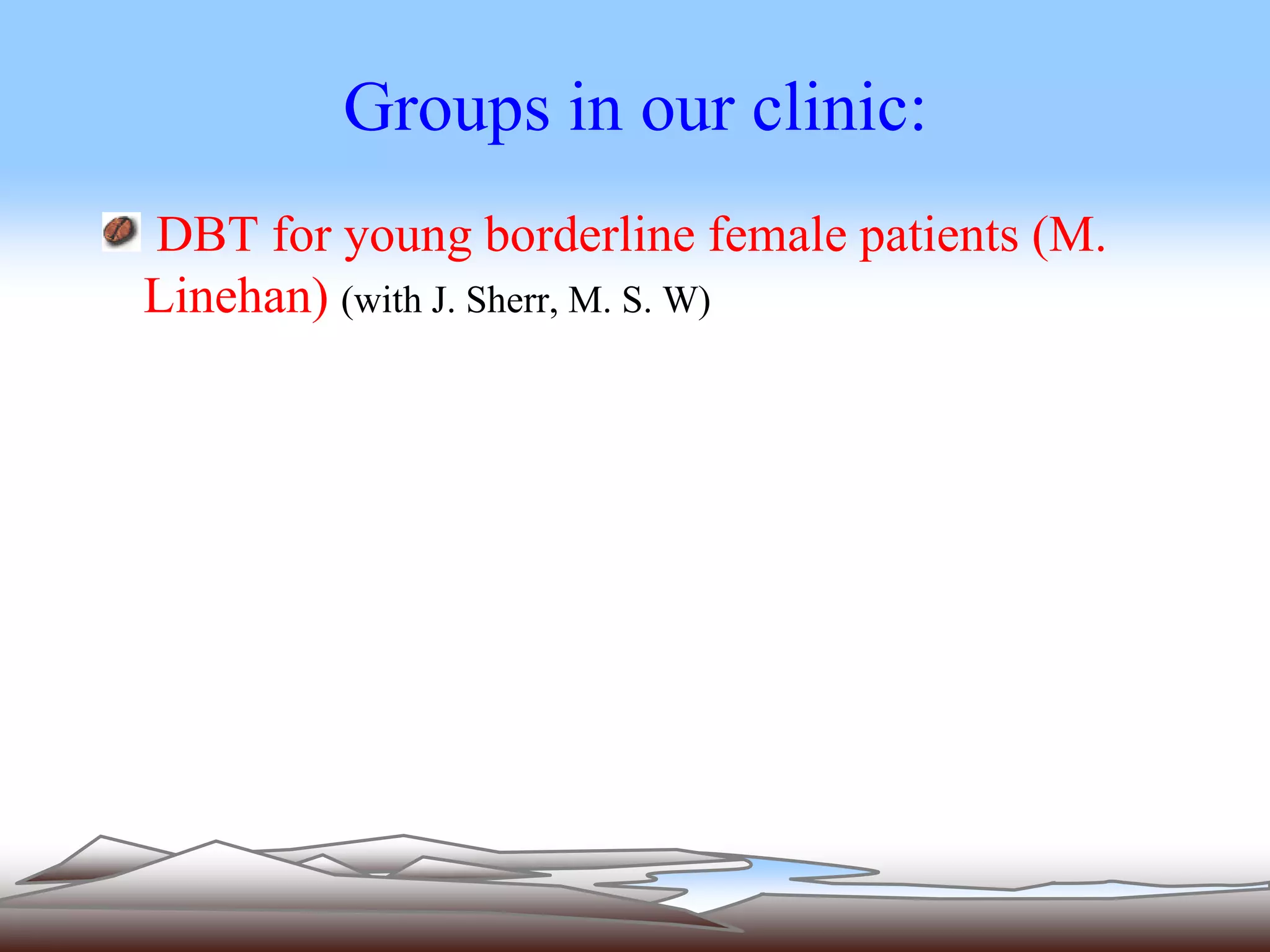 Groups in our clinic:

DBT for young borderline female patients (M. Linehan) (with J. Sherr, M. S. W)